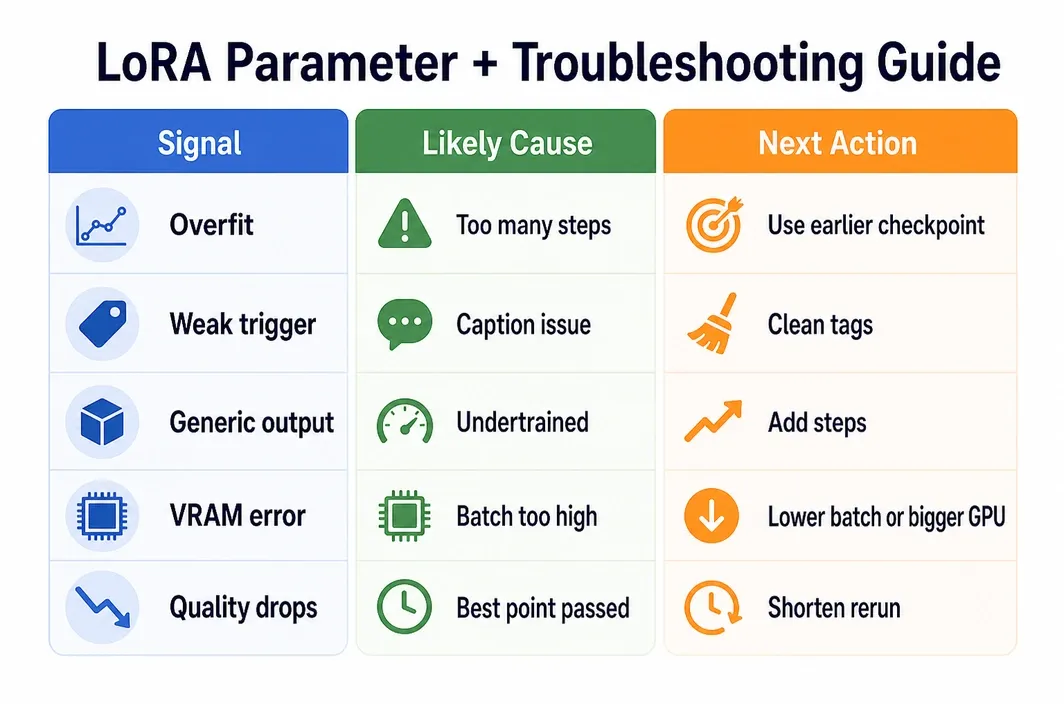 LoRA Parameter + Troubleshooting Guide

| Signal | Likely Cause | Next Action |
|---|---|---|
| Overfit | Too many steps | Use earlier checkpoint |
| Weak trigger | Caption issue | Clean tags |
| Generic output | Undertrained | Add steps |
| VRAM error | Batch too high | Lower batch or bigger GPU |
| Quality drops | Best point passed | Shorten rerun |